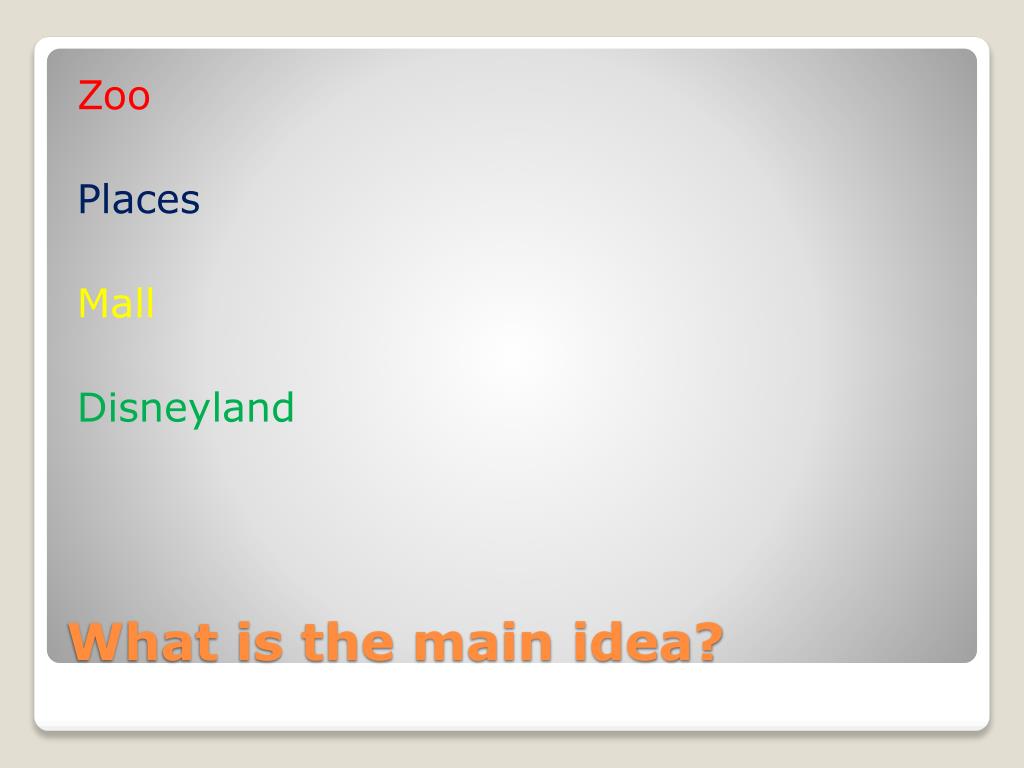 Zoo

Places

Mall

Disneyland

What is the main idea?